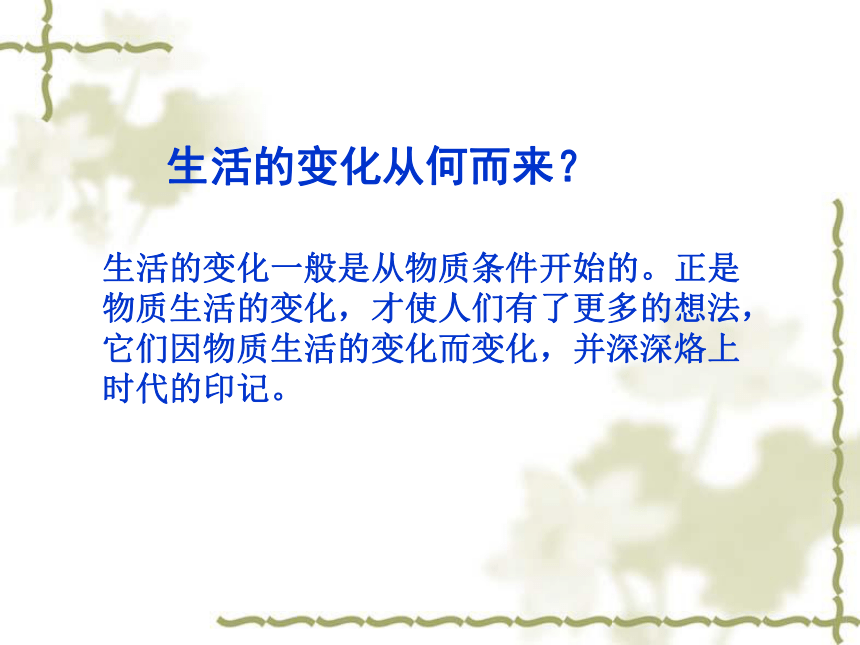 生活的变化从何而来？

生活的变化一般是从物质条件开始的。正是物质生活的变化，才使人们有了更多的想法，它们因物质生活的变化而变化，并深深烙上时代的印记。